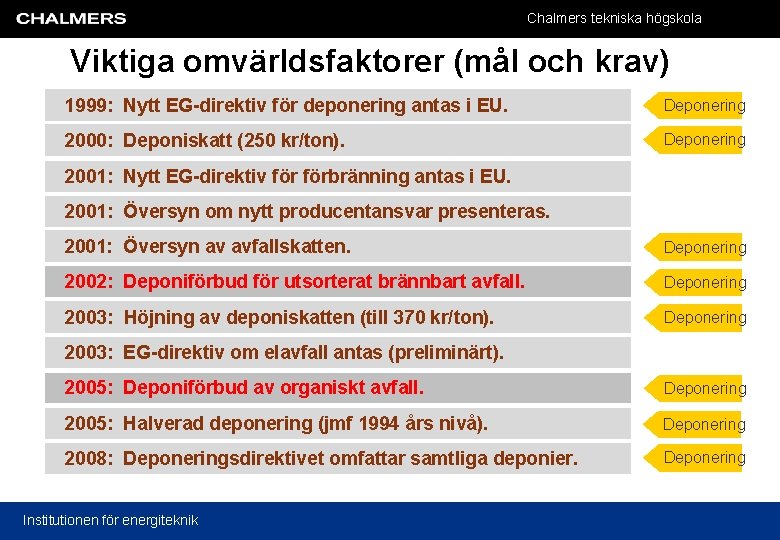 CHALMERS

Chalmers tekniska högskola

Viktiga omvärldsfaktorer (mål och krav)

1999: Nytt EG-direktiv för deponering antas i EU.

Deponering

2000: Deponiskatt (250 kr/ton).

Deponering

2001: Nytt EG-direktiv för förbränning antas i EU.

2001: Översyn om nytt producentansvar presenteras.

2001: Översyn av avfallskatten.

Deponering

2002: Deponiförbud för utsorterat brännbart avfall.

Deponering

2003: Höjning av deponiskatten (till 370 kr/ton).

Deponering

2003: EG-direktiv om elavfall antas (preliminärt).

2005: Deponiförbud av organiskt avfall.

Deponering

2005: Halverad deponering (jmf 1994 års nivå).

Deponering

2008: Deponeringsdirektivet omfattar samtliga deponier.

Deponering

Institutionen för energiteknik